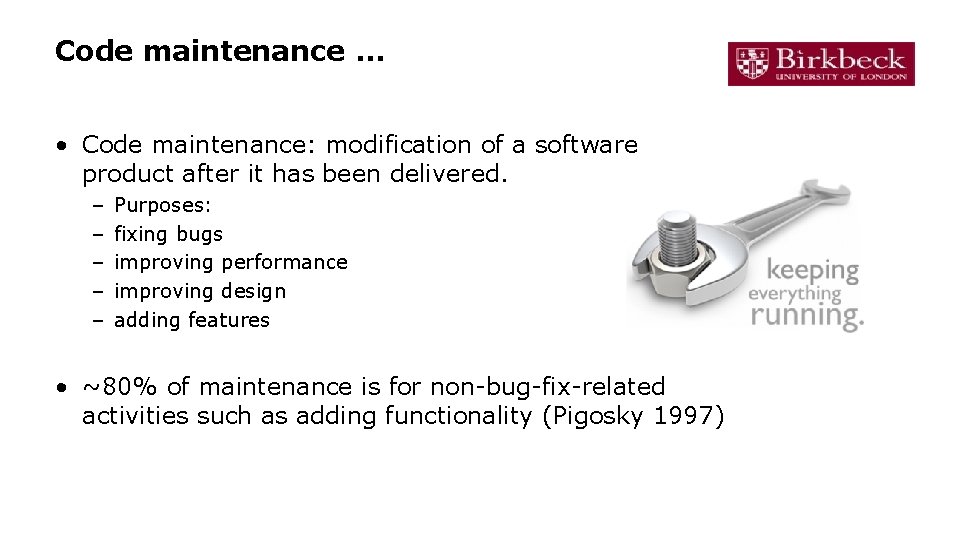 Code maintenance …

Birkbeck
UNIVERSITY OF LONDON

• Code maintenance: modification of a software product after it has been delivered.
– Purposes:
– fixing bugs
– improving performance
– improving design
– adding features

keeping everything running.

• ~80% of maintenance is for non-bug-fix-related activities such as adding functionality (Pigosky 1997)